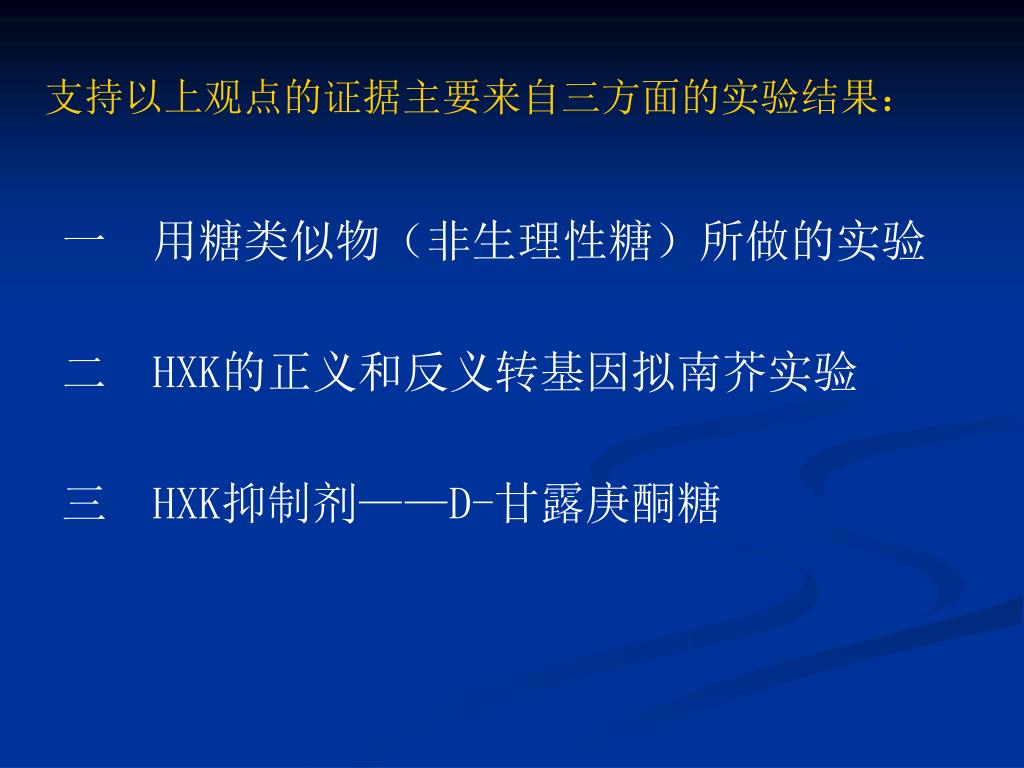 支持以上观点的证据主要来自三方面的实验结果：

一　用糖类似物（非生理性糖）所做的实验

二　HXK的正义和反义转基因拟南芥实验

三　HXK抑制剂——D-甘露庚酮糖